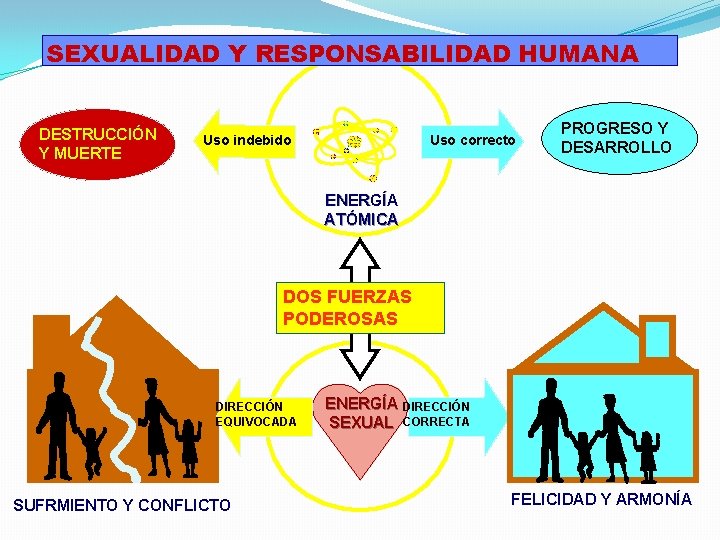 SEXUALIDAD Y RESPONSABILIDAD HUMANA

DESTRUCCIÓN Y MUERTE

Uso indebido

Uso correcto

PROGRESO Y DESARROLLO

ENERGÍA ATÓMICA

DOS FUERZAS PODEROSAS

DIRECCIÓN EQUIVOCADA

ENERGÍA SEXUAL

DIRECCIÓN CORRECTA

SUFRMIENTO Y CONFLICTO

FELICIDAD Y ARMONÍA